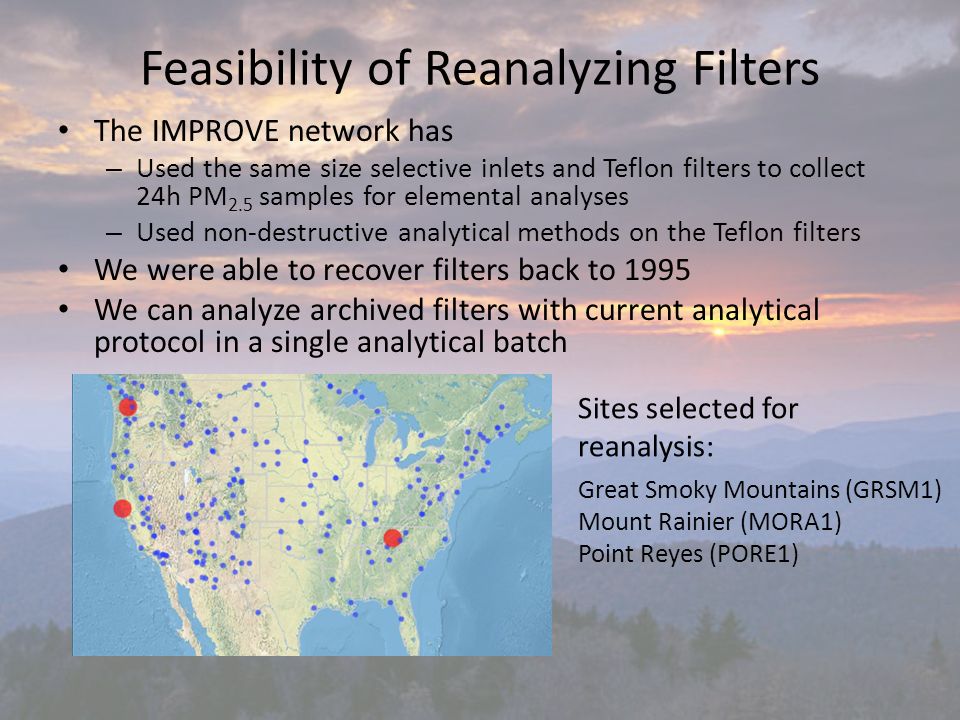 Feasibility of Reanalyzing Filters

• The IMPROVE network has
  – Used the same size selective inlets and Teflon filters to collect 24h $PM_{2.5}$ samples for elemental analyses
  – Used non-destructive analytical methods on the Teflon filters
• We were able to recover filters back to 1995
• We can analyze archived filters with current analytical protocol in a single analytical batch

Sites selected for reanalysis:

Great Smoky Mountains (GRSM1)
Mount Rainier (MORA1)
Point Reyes (PORE1)